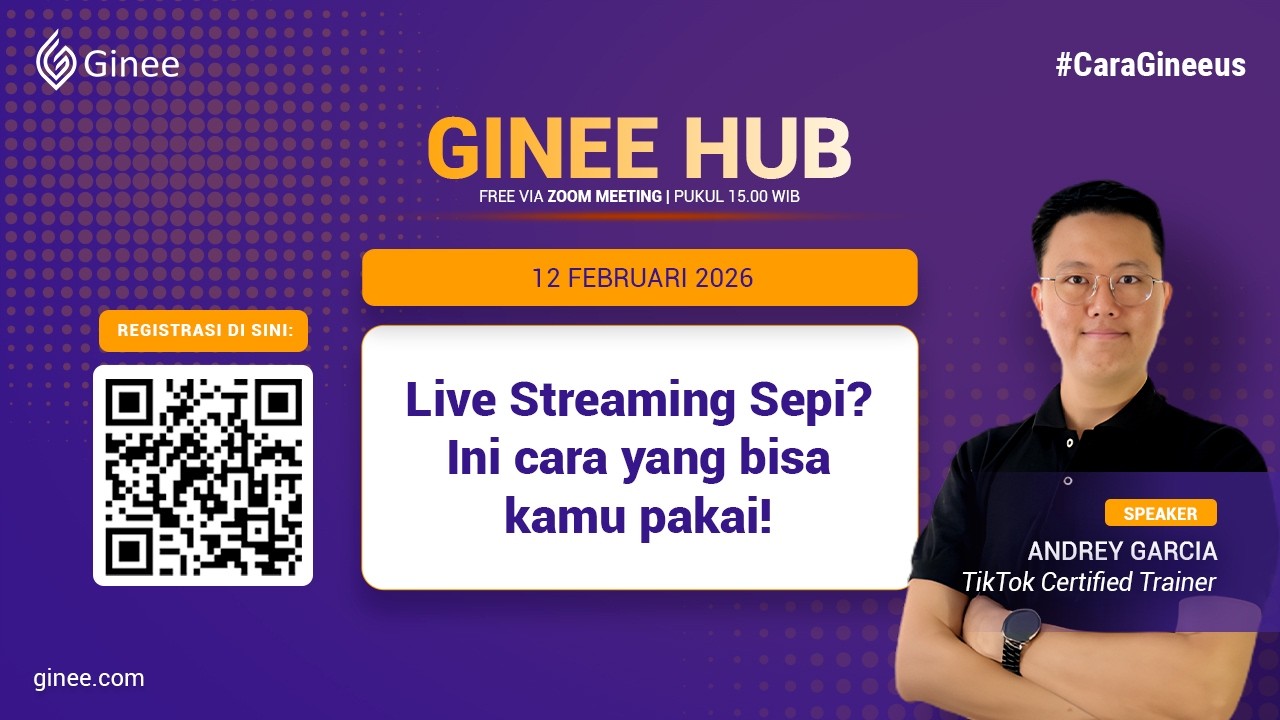 Ginee

#CaraGineeus

GINEE HUB

FREE VIA ZOOM MEETING | PUKUL 15.00 WIB

12 FEBRUARI 2026

REGISTRASI DI SINI:

Live Streaming Sepi? Ini cara yang bisa kamu pakai!

SPEAKER

ANDREY GARCIA

TikTok Certified Trainer

ginee.com